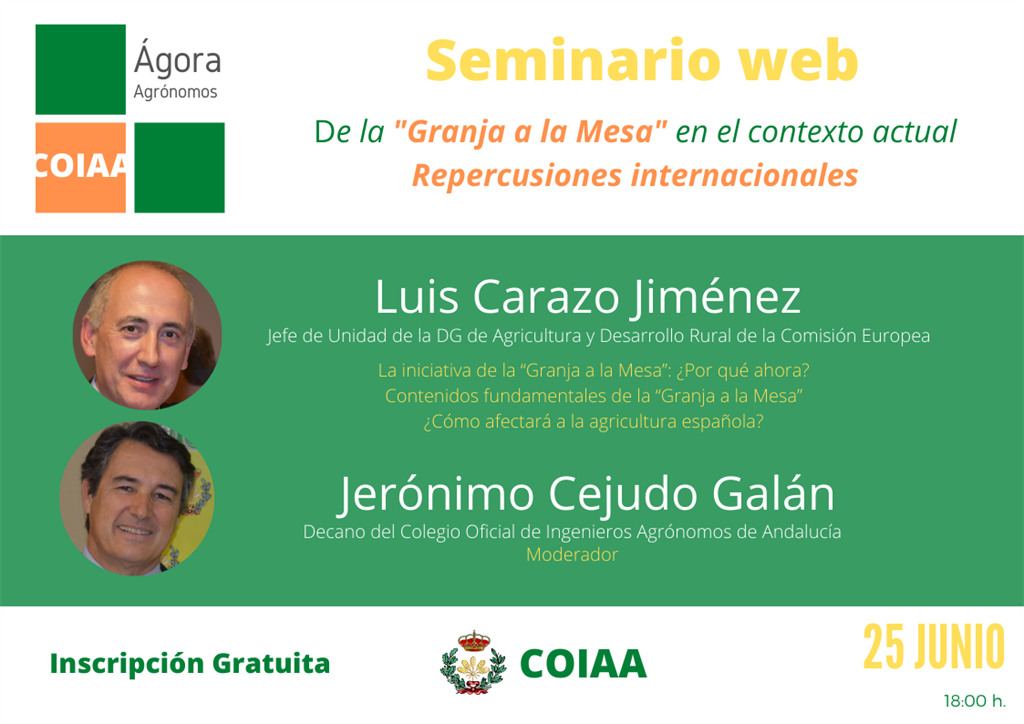 Ágora
Agrónomos
COIAA

Seminario web

De la "Granja a la Mesa" en el contexto actual
Repercusiones internacionales

Luis Carazo Jiménez
Jefe de Unidad de la DG de Agricultura y Desarrollo Rural de la Comisión Europea

La iniciativa de la "Granja a la Mesa": ¿Por qué ahora?
Contenidos fundamentales de la "Granja a la Mesa"
¿Cómo afectará a la agricultura española?

Jerónimo Cejudo Galán
Decano del Colegio Oficial de Ingenieros Agrónomos de Andalucía
Moderador

Inscripción Gratuita

COIAA

25 JUNIO
18:00 h.